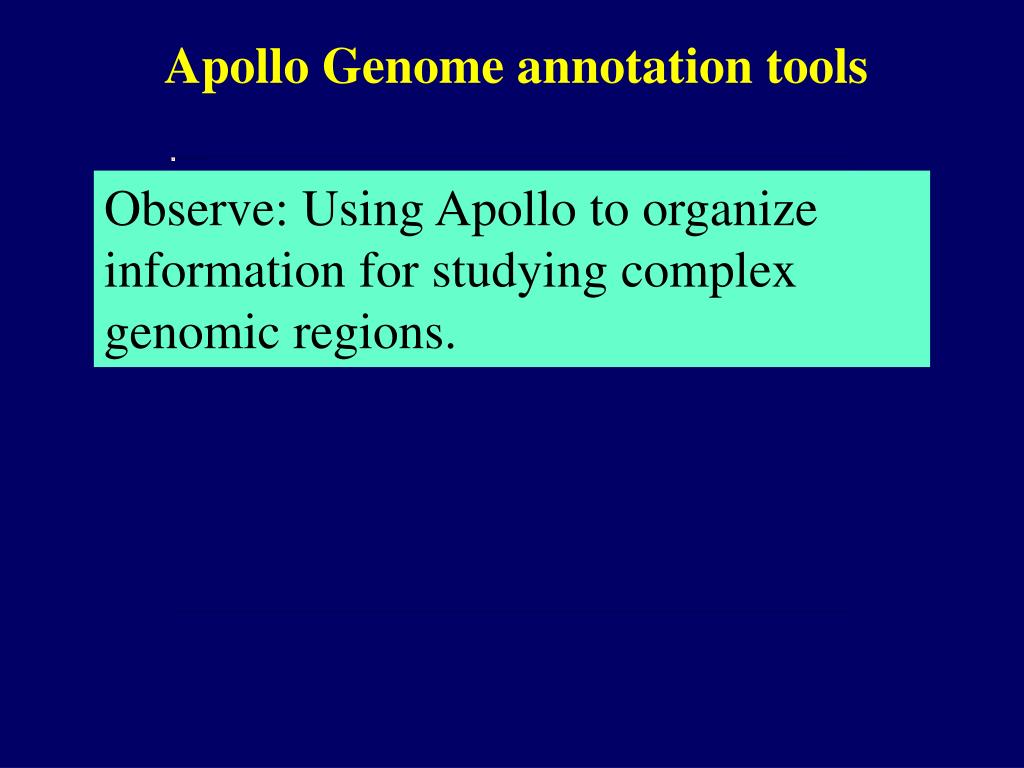 Apollo Genome annotation tools

.

Observe: Using Apollo to organize information for studying complex genomic regions.